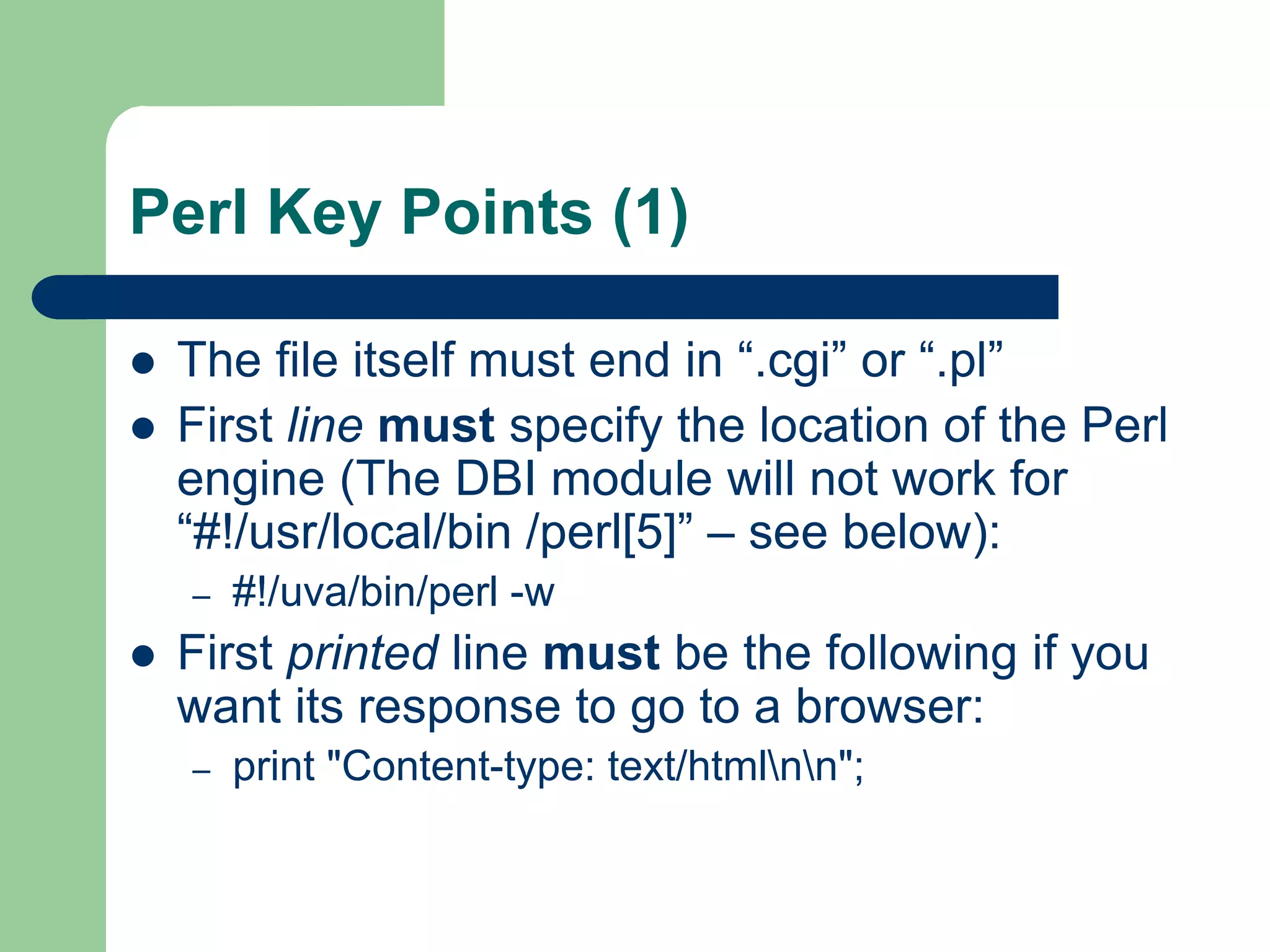 Perl Key Points (1)

● The file itself must end in “.cgi” or “.pl”

● First line must specify the location of the Perl engine (The DBI module will not work for “#!/usr/local/bin /perl[5]” – see below):

– #!/uva/bin/perl -w

● First printed line must be the following if you want its response to go to a browser:

– print "Content-type: text/html\n\n";